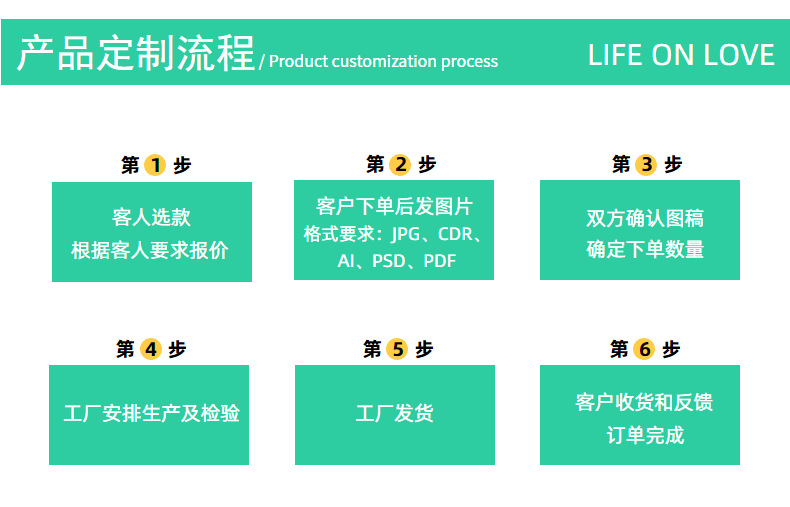 产品定制流程 / Product customization process

LIFE ON LOVE

第 1 步

客人选款
根据客人要求报价

第 2 步

客户下单后发图片
格式要求：JPG、CDR、AI、PSD、PDF

第 3 步

双方确认图稿
确定下单数量

第 4 步

工厂安排生产及检验

第 5 步

工厂发货

第 6 步

客户收货和反馈
订单完成